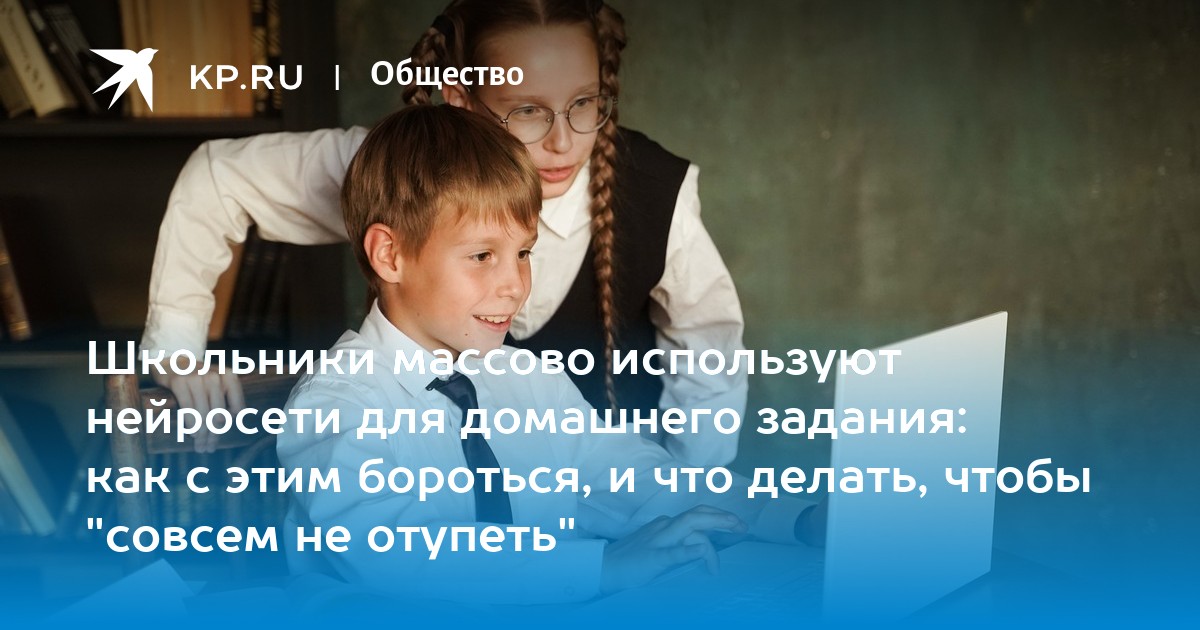 KP.RU | Общество

Школьники массово используют нейросети для домашнего задания: как с этим бороться, и что делать, чтобы "совсем не отупеть"